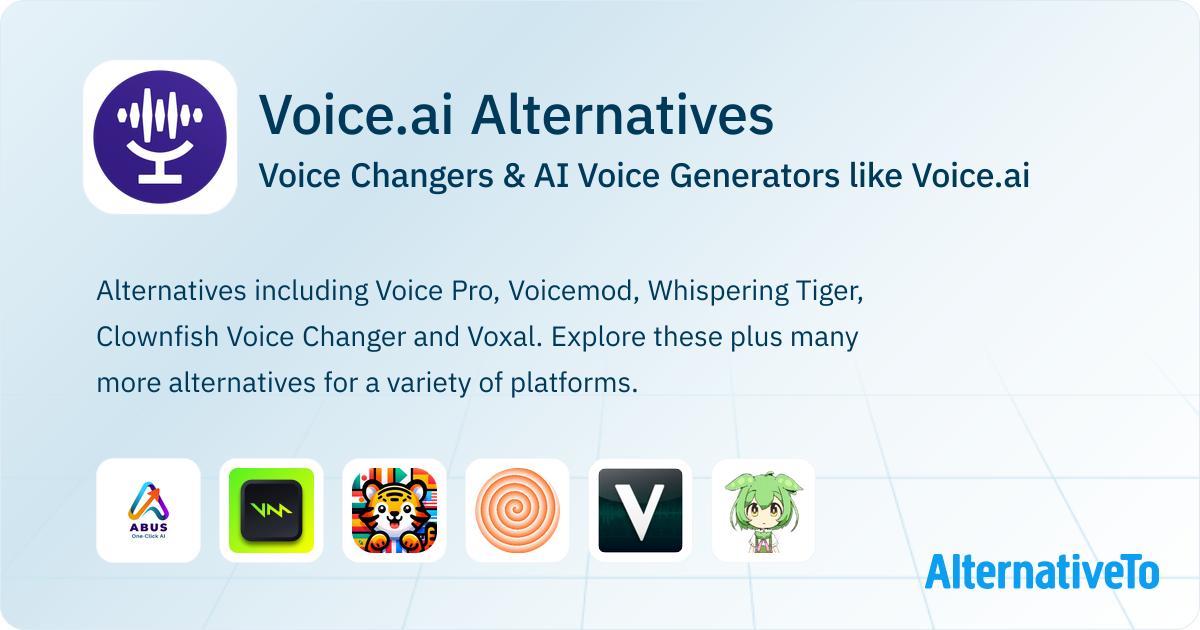 Voice.ai Alternatives

Voice Changers & AI Voice Generators like Voice.ai

Alternatives including Voice Pro, Voicemod, Whispering Tiger, Clownfish Voice Changer and Voxal. Explore these plus many more alternatives for a variety of platforms.

ABUS
One-Click AI

AlternativeTo